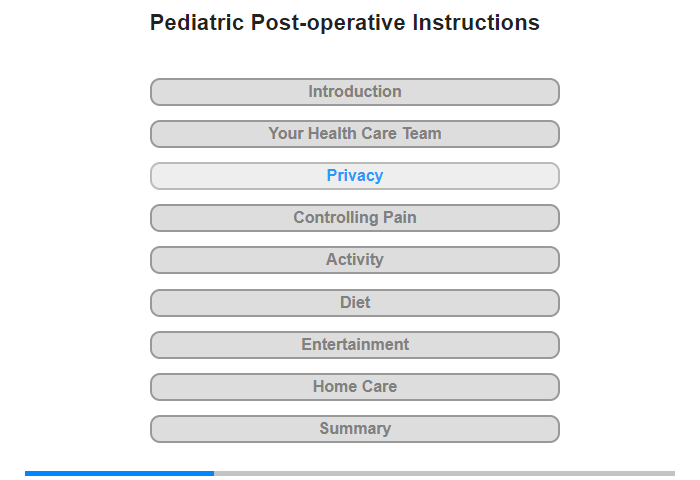 Pediatric Post-operative Instructions

Introduction

Your Health Care Team

Privacy

Controlling Pain

Activity

Diet

Entertainment

Home Care

Summary